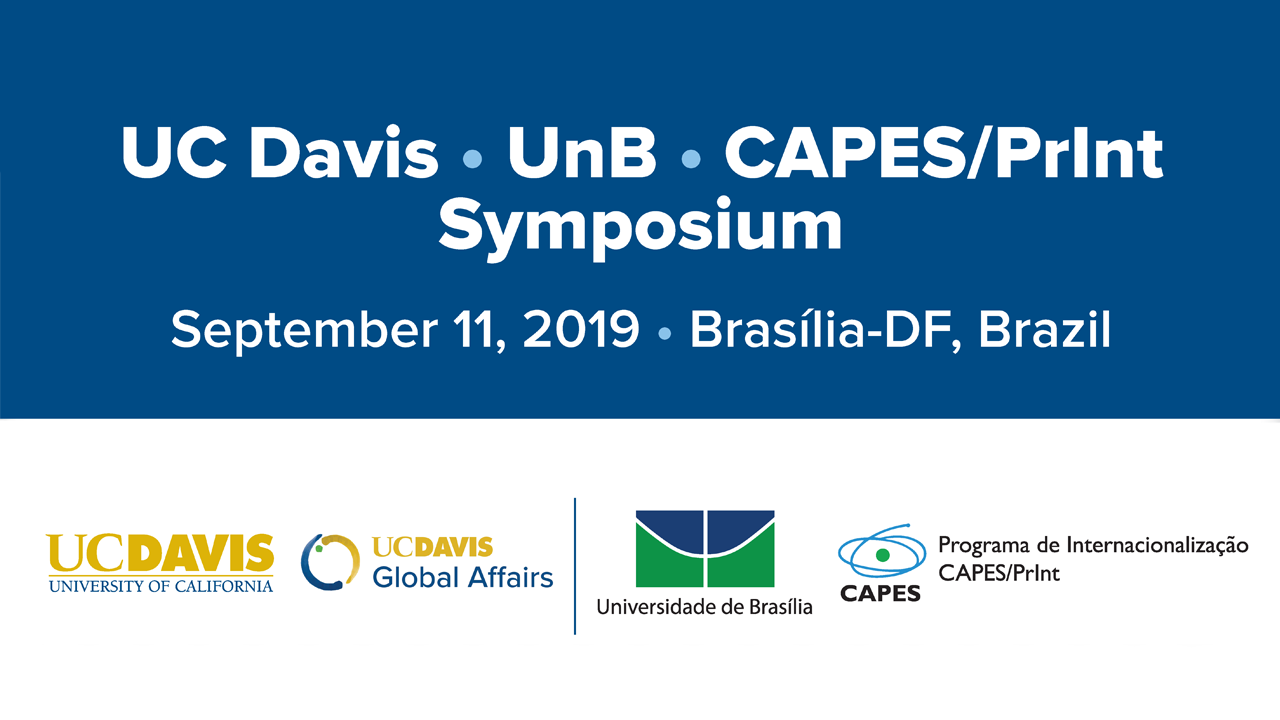 UC Davis • UnB • CAPES/PrInt Symposium

September 11, 2019 • Brasília-DF, Brazil

UCDAVIS
UNIVERSITY OF CALIFORNIA

UCDAVIS
Global Affairs

Universidade de Brasília

CAPES

Programa de Internacionalização CAPES/PrInt